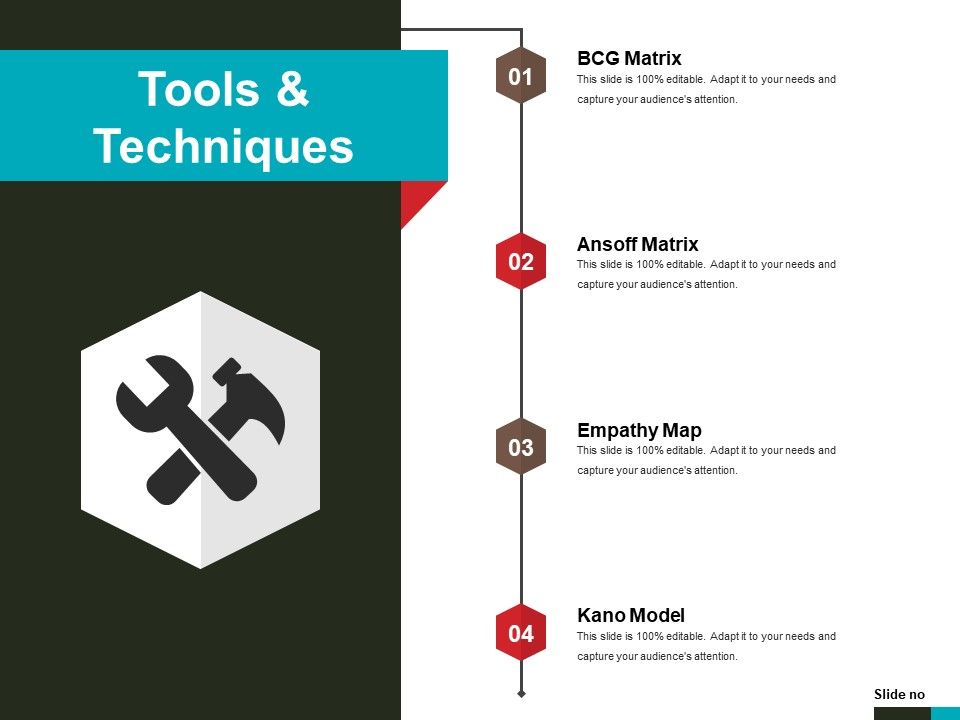 Tools & Techniques

01
BCG Matrix
This slide is 100% editable. Adapt it to your needs and capture your audience's attention.

02
Ansoff Matrix
This slide is 100% editable. Adapt it to your needs and capture your audience's attention.

03
Empathy Map
This slide is 100% editable. Adapt it to your needs and capture your audience's attention.

04
Kano Model
This slide is 100% editable. Adapt it to your needs and capture your audience's attention.

Slide no